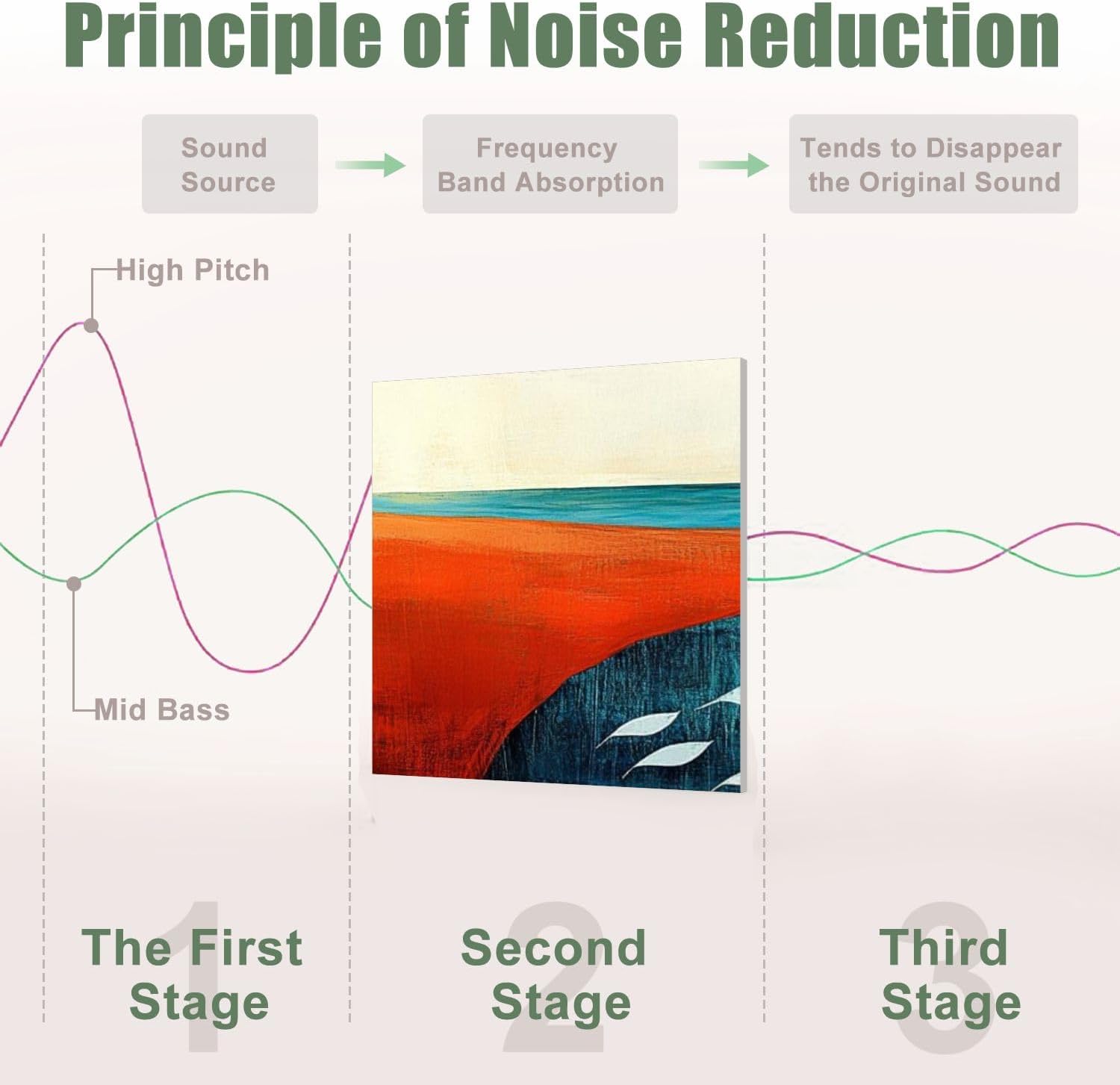 Principle of Noise Reduction

Sound Source

Frequency Band Absorption

Tends to Disappear the Original Sound

High Pitch

Mid Bass

1
The First Stage

2
Second Stage

3
Third Stage